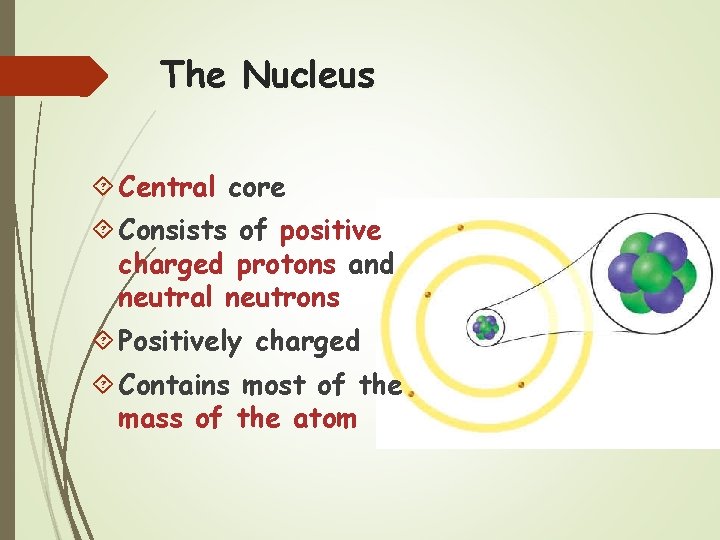 The Nucleus

Central core

Consists of positive charged protons and neutral neutrons

Positively charged

Contains most of the mass of the atom